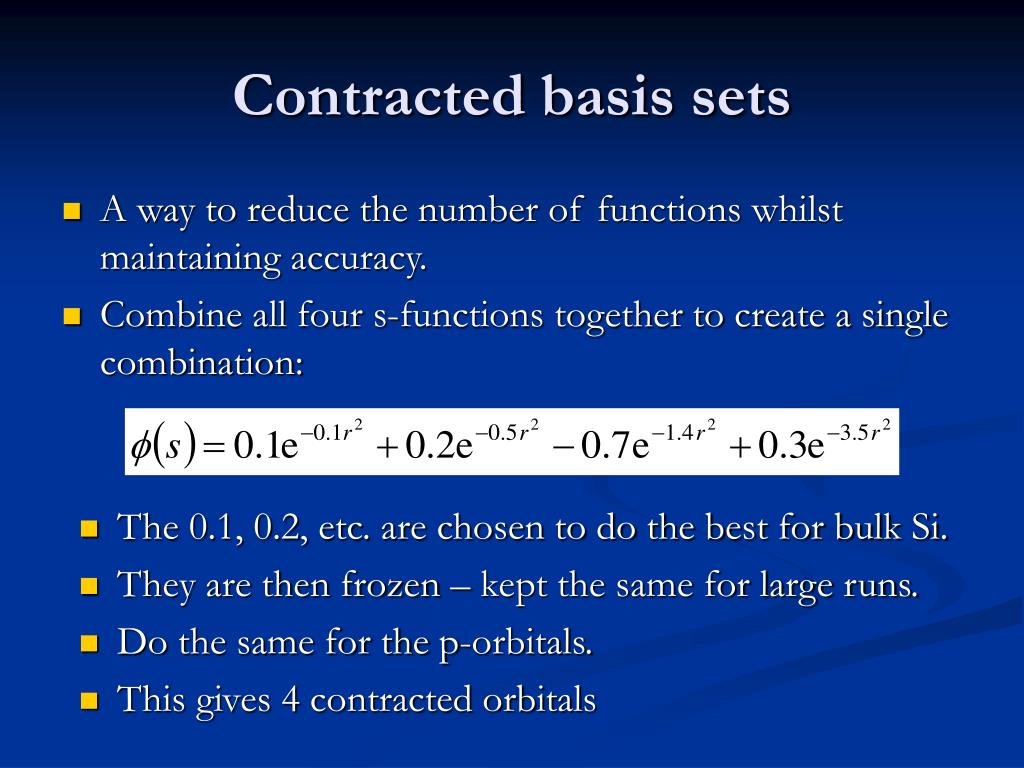 Contracted basis sets

A way to reduce the number of functions whilst maintaining accuracy.

Combine all four s-functions together to create a single combination:

$\phi(s) = 0.1e^{-0.1r^2} + 0.2e^{-0.5r^2} - 0.7e^{-1.4r^2} + 0.3e^{-3.5r^2}$

The 0.1, 0.2, etc. are chosen to do the best for bulk Si.

They are then frozen – kept the same for large runs.

Do the same for the p-orbitals.

This gives 4 contracted orbitals